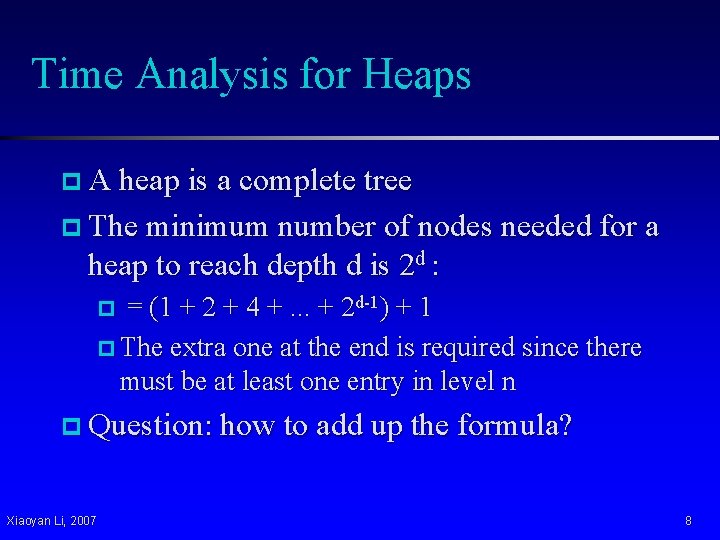 Time Analysis for Heaps

A heap is a complete tree

The minimum number of nodes needed for a heap to reach depth d is $2^d$ :

$= (1 + 2 + 4 + ... + 2^{d-1}) + 1$

The extra one at the end is required since there must be at least one entry in level n

Question: how to add up the formula?

Xiaoyan Li, 2007

8